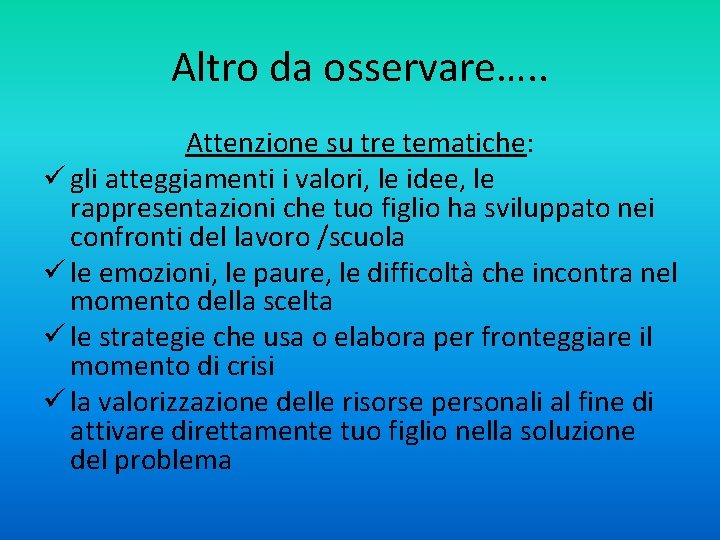 Altro da osservare…..

Attenzione su tre tematiche:

✓ gli atteggiamenti i valori, le idee, le rappresentazioni che tuo figlio ha sviluppato nei confronti del lavoro /scuola

✓ le emozioni, le paure, le difficoltà che incontra nel momento della scelta

✓ le strategie che usa o elabora per fronteggiare il momento di crisi

✓ la valorizzazione delle risorse personali al fine di attivare direttamente tuo figlio nella soluzione del problema